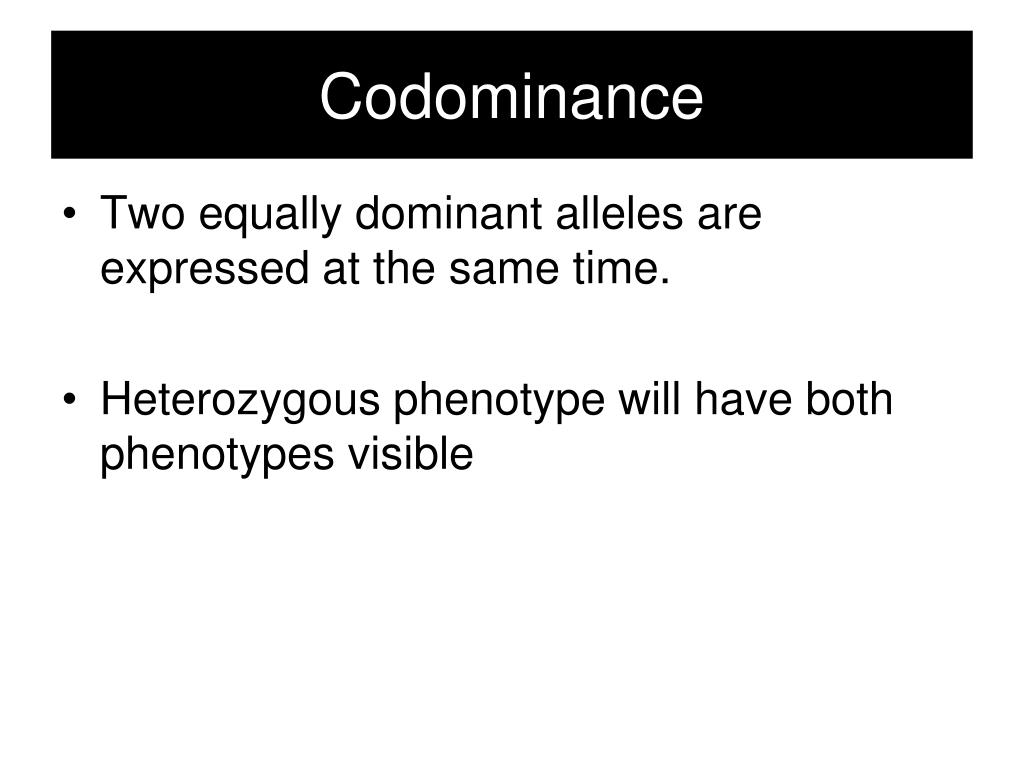 Codominance

• Two equally dominant alleles are expressed at the same time.

• Heterozygous phenotype will have both phenotypes visible